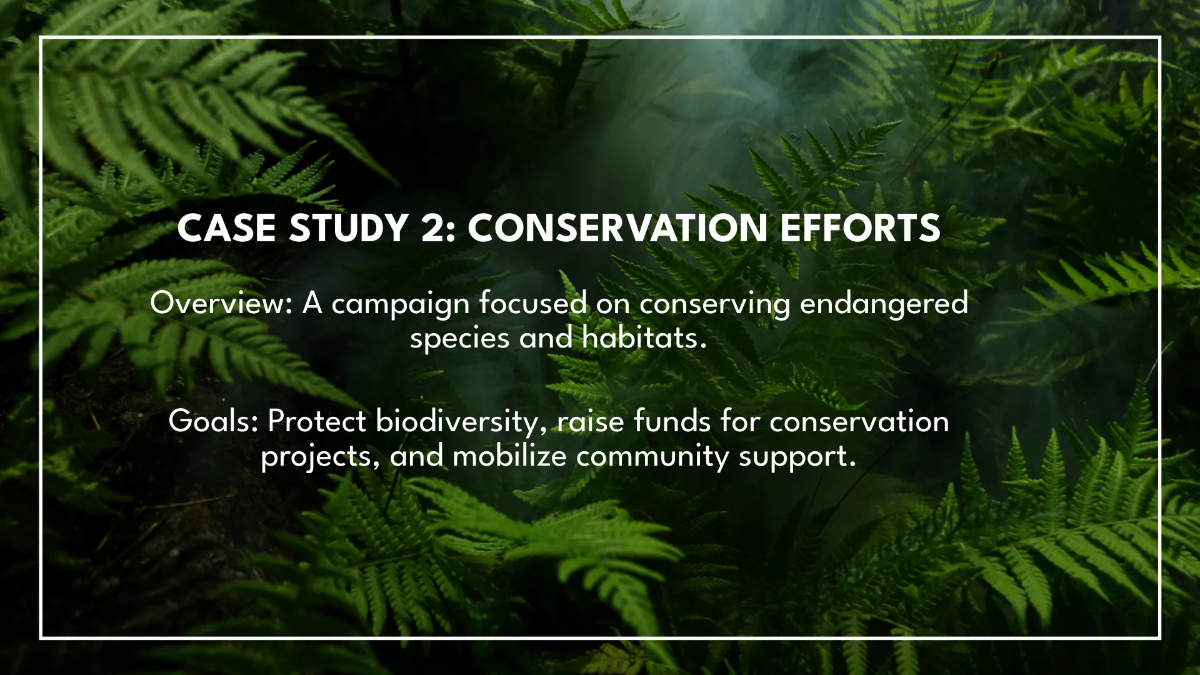 CASE STUDY 2: CONSERVATION EFFORTS

Overview: A campaign focused on conserving endangered species and habitats.

Goals: Protect biodiversity, raise funds for conservation projects, and mobilize community support.